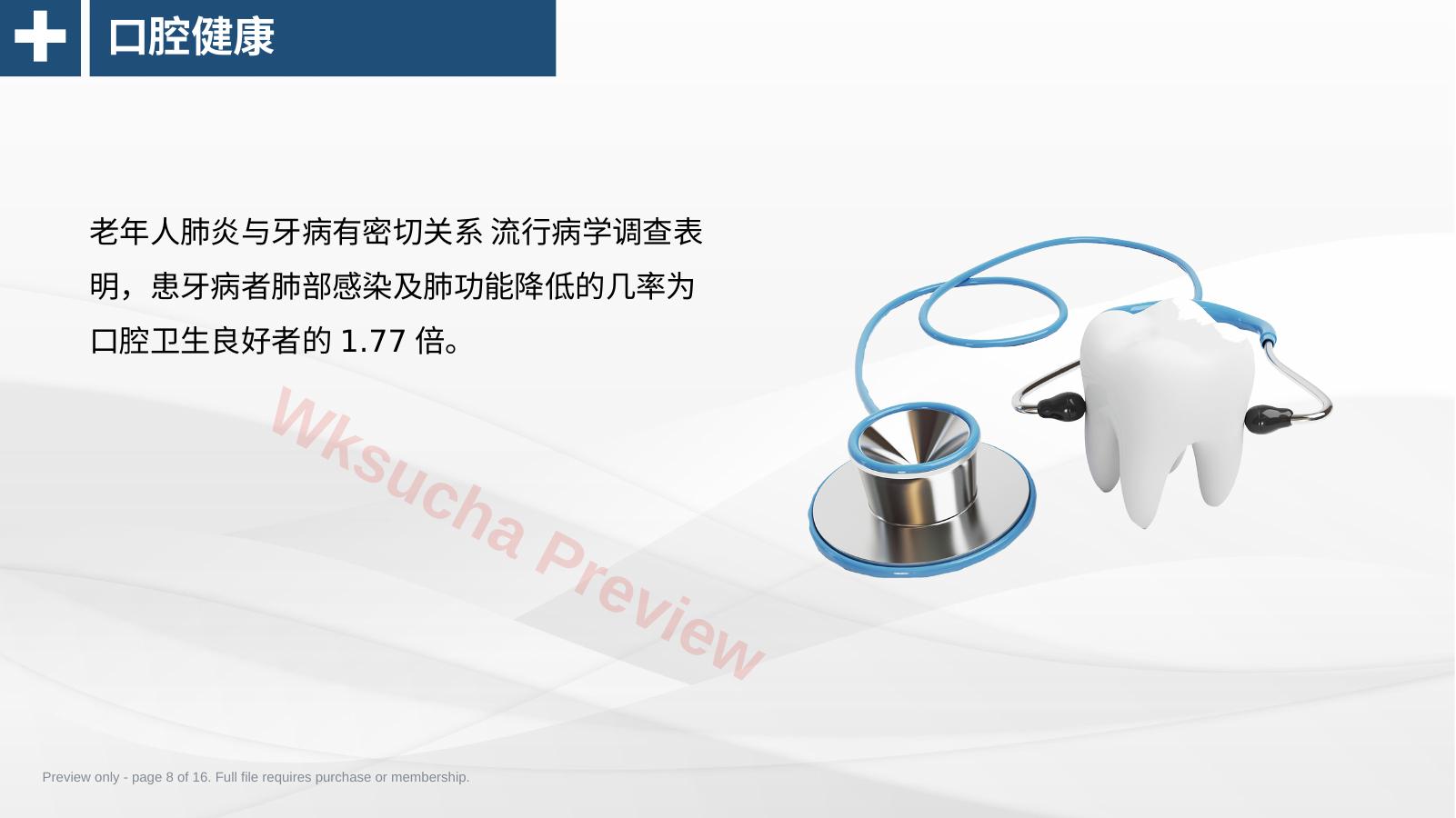 口腔健康

老年人肺炎与牙病有密切关系 流行病学调查表明，患牙病者肺部感染及肺功能降低的几率为口腔卫生良好者的 1.77 倍。

Wksucha Preview

Preview only - page 8 of 16. Full file requires purchase or membership.